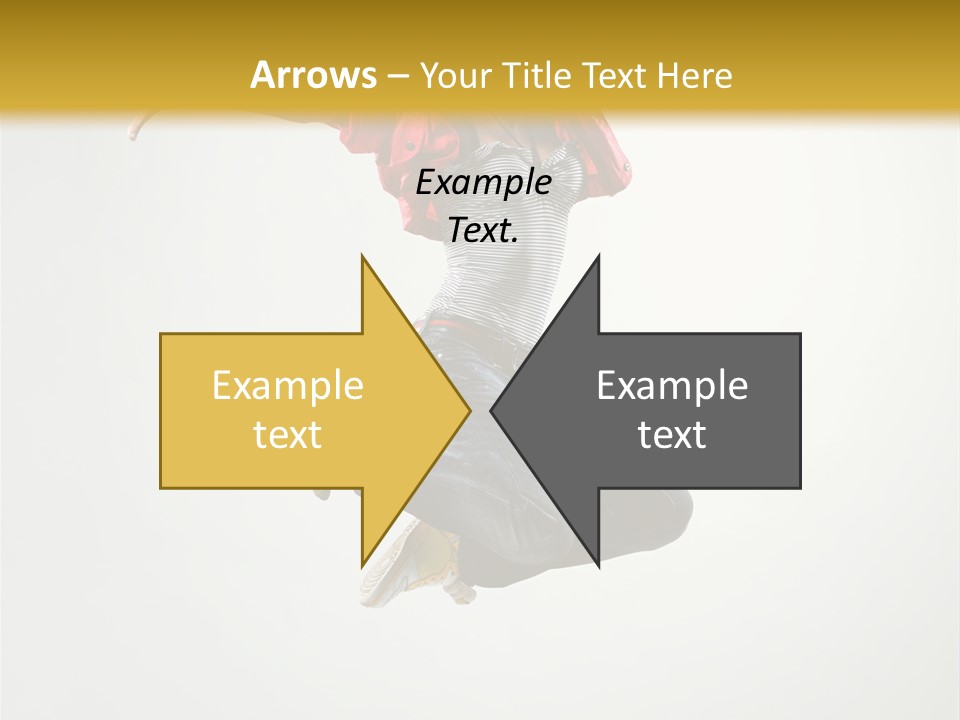 Arrows – Your Title Text Here

Example Text.

Example text

Example text